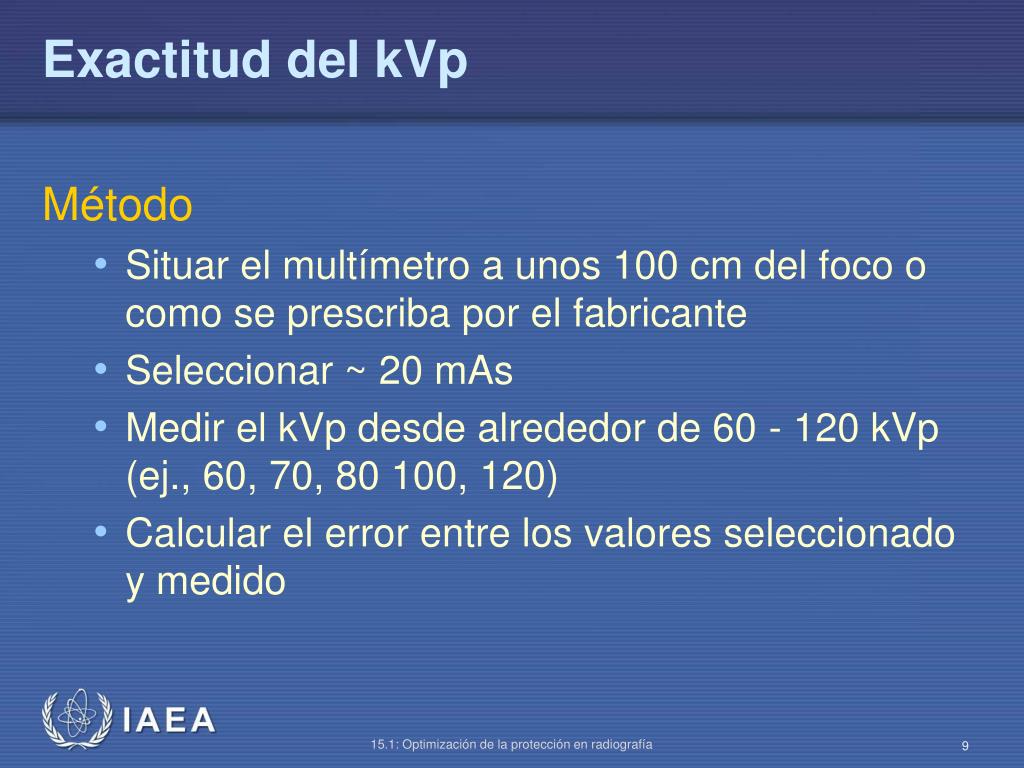 Exactitud del kVp

Método

• Situar el multímetro a unos 100 cm del foco o como se prescriba por el fabricante
• Seleccionar ~ 20 mAs
• Medir el kVp desde alrededor de 60 - 120 kVp (ej., 60, 70, 80 100, 120)
• Calcular el error entre los valores seleccionado y medido

IAEA

15.1: Optimización de la protección en radiografía

9